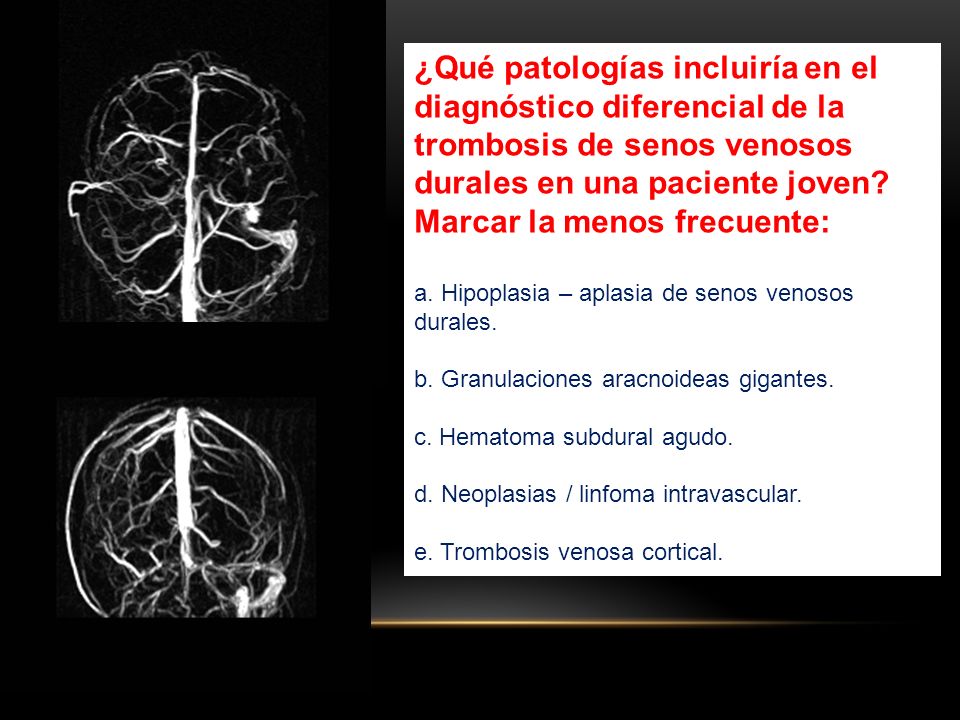 ¿Qué patologías incluiría en el diagnóstico diferencial de la trombosis de senos venosos durales en una paciente joven? Marcar la menos frecuente:

a. Hipoplasia – aplasia de senos venosos durales.

b. Granulaciones aracnoideas gigantes.

c. Hematoma subdural agudo.

d. Neoplasias / linfoma intravascular.

e. Trombosis venosa cortical.